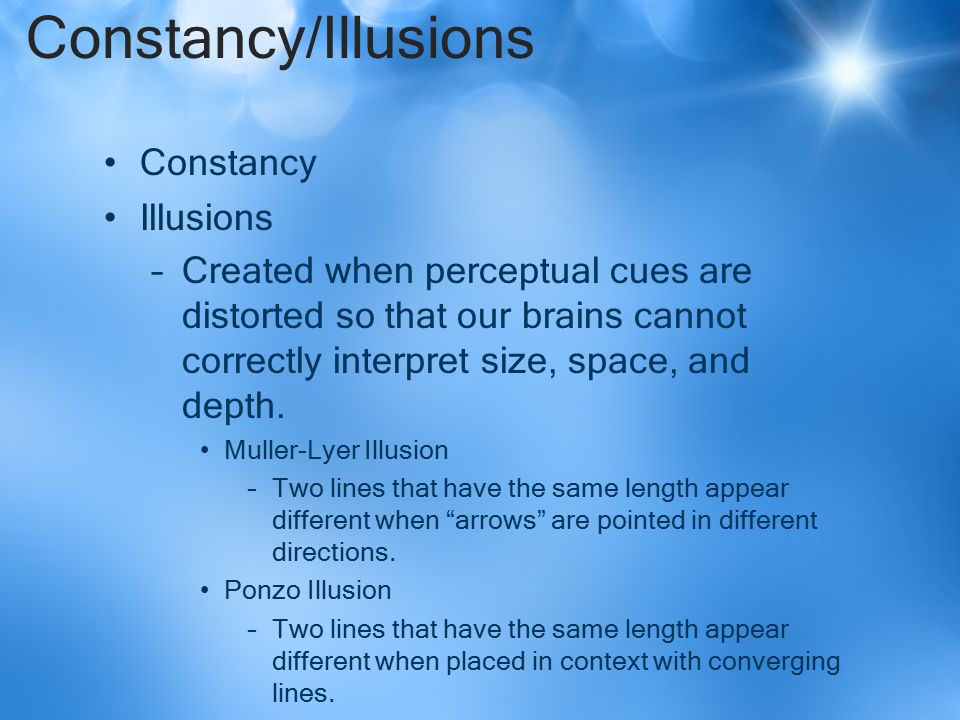 Constancy/Illusions

• Constancy
• Illusions
– Created when perceptual cues are distorted so that our brains cannot correctly interpret size, space, and depth.
• Muller-Lyer Illusion
– Two lines that have the same length appear different when “arrows” are pointed in different directions.
• Ponzo Illusion
– Two lines that have the same length appear different when placed in context with converging lines.